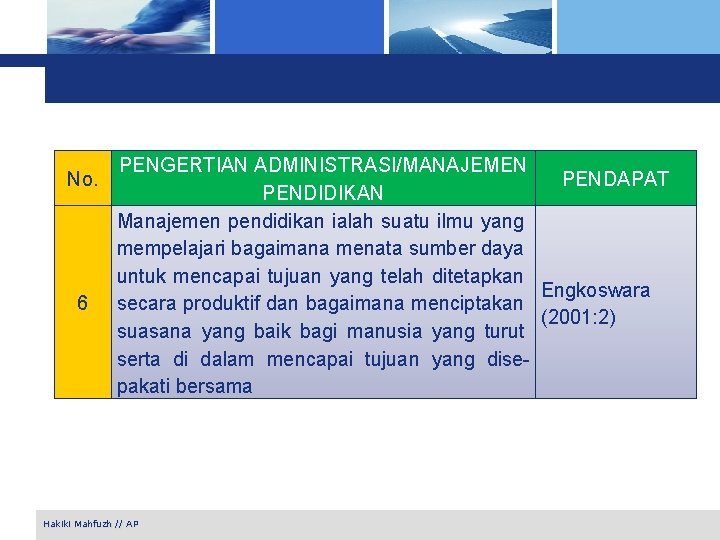 | No. | PENGERTIAN ADMINISTRASI/MANAJEMEN PENDIDIKAN | PENDAPAT |
|---|---|---|
| 6 | Manajemen pendidikan ialah suatu ilmu yang mempelajari bagaimana menata sumber daya untuk mencapai tujuan yang telah ditetapkan secara produktif dan bagaimana menciptakan suasana yang baik bagi manusia yang turut serta di dalam mencapai tujuan yang disepakati bersama | Engkoswara (2001:2) |

Hakiki Mahfuzh // AP